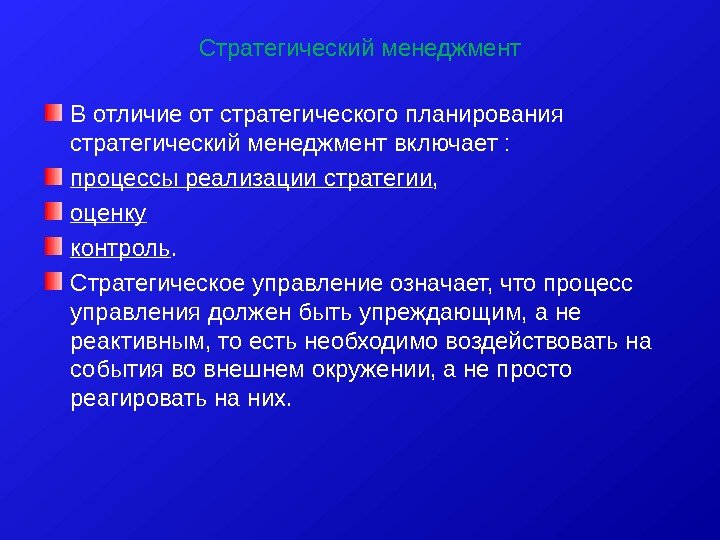 Стратегический менеджмент

В отличие от стратегического планирования стратегический менеджмент включает :

процессы реализации стратегии,

оценку

контроль.

Стратегическое управление означает, что процесс управления должен быть упреждающим, а не реактивным, то есть необходимо воздействовать на события во внешнем окружении, а не просто реагировать на них.